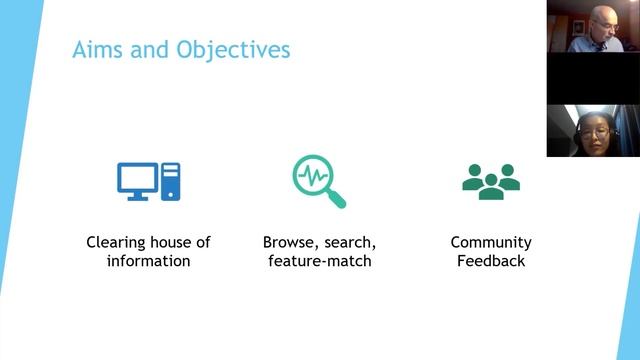 Aims and Objectives

Clearing house of information

Browse, search, feature-match

Community Feedback